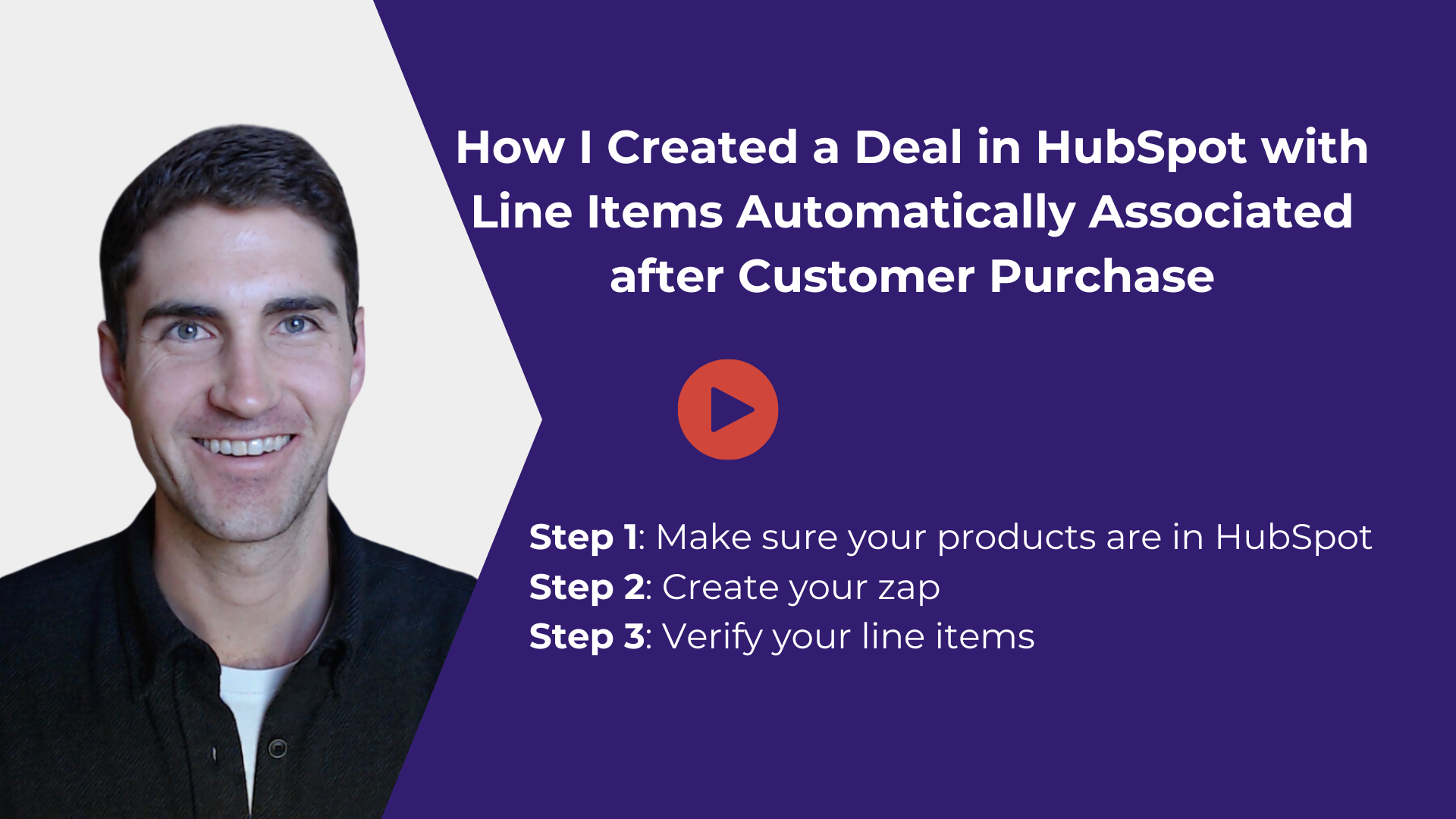 How I Created a Deal in HubSpot with Line Items Automatically Associated after Customer Purchase

Step 1: Make sure your products are in HubSpot
Step 2: Create your zap
Step 3: Verify your line items